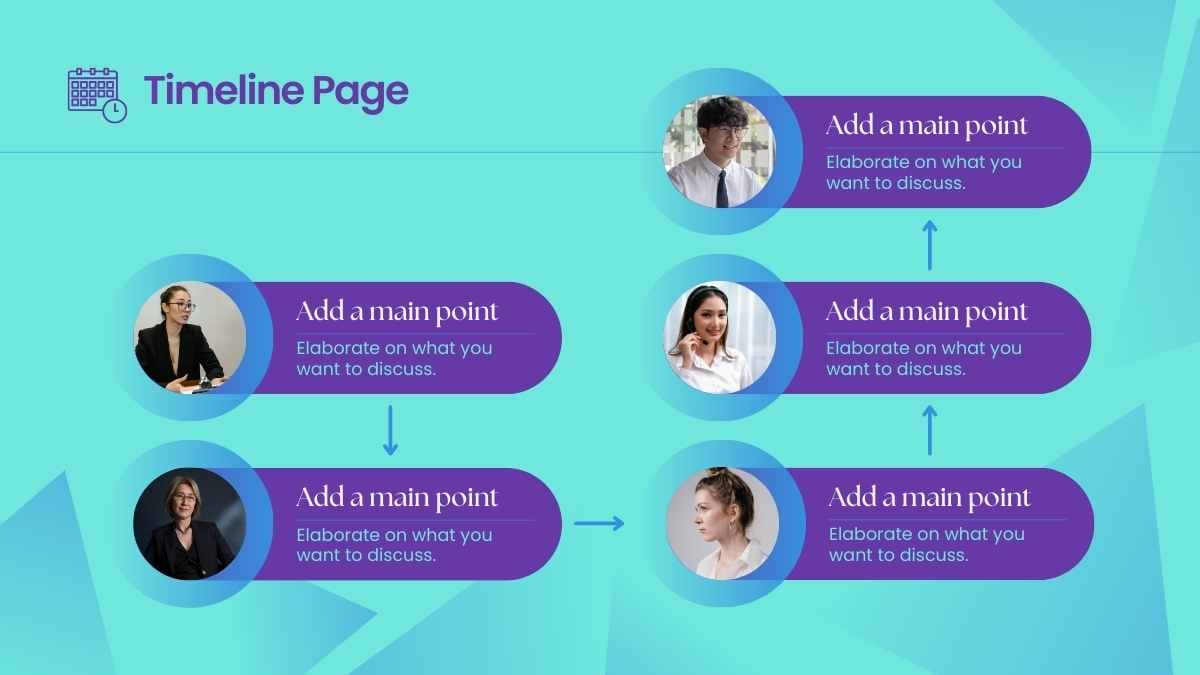 Timeline Page

Add a main point
Elaborate on what you want to discuss.

Add a main point
Elaborate on what you want to discuss.

Add a main point
Elaborate on what you want to discuss.

Add a main point
Elaborate on what you want to discuss.

Add a main point
Elaborate on what you want to discuss.